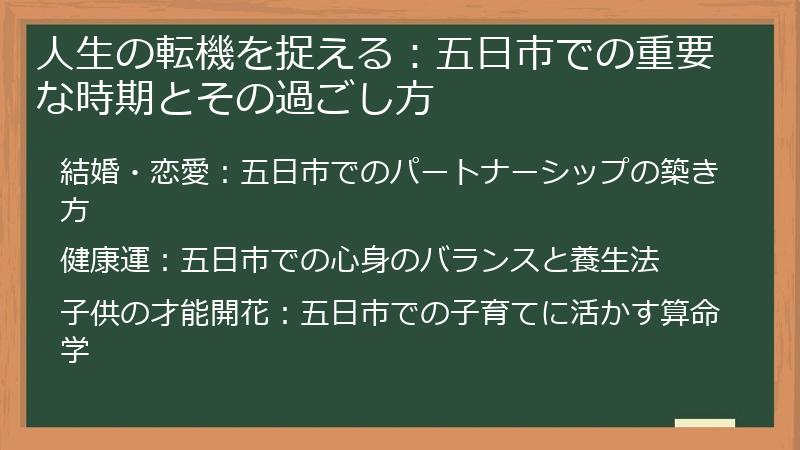 人生の転機を捉える：五日市での重要な時期とその過ごし方

結婚・恋愛：五日市でのパートナーシップの築き方

健康運：五日市での心身のバランスと養生法

子供の才能開花：五日市での子育てに活かす算命学